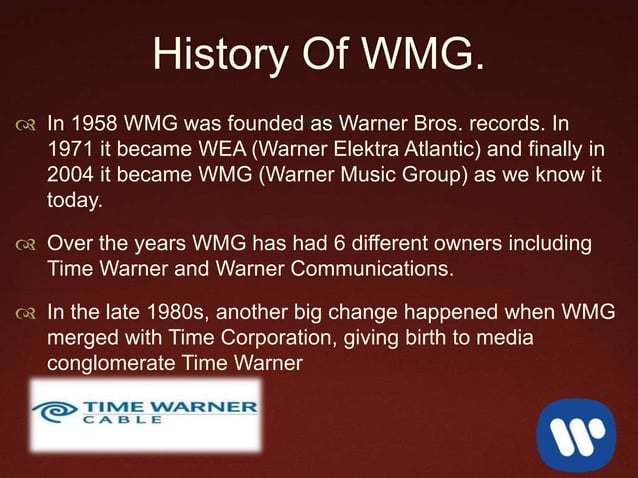 History Of WMG.

In 1958 WMG was founded as Warner Bros. records. In 1971 it became WEA (Warner Elektra Atlantic) and finally in 2004 it became WMG (Warner Music Group) as we know it today.

Over the years WMG has had 6 different owners including Time Warner and Warner Communications.

In the late 1980s, another big change happened when WMG merged with Time Corporation, giving birth to media conglomerate Time Warner

TIME WARNER CABLE